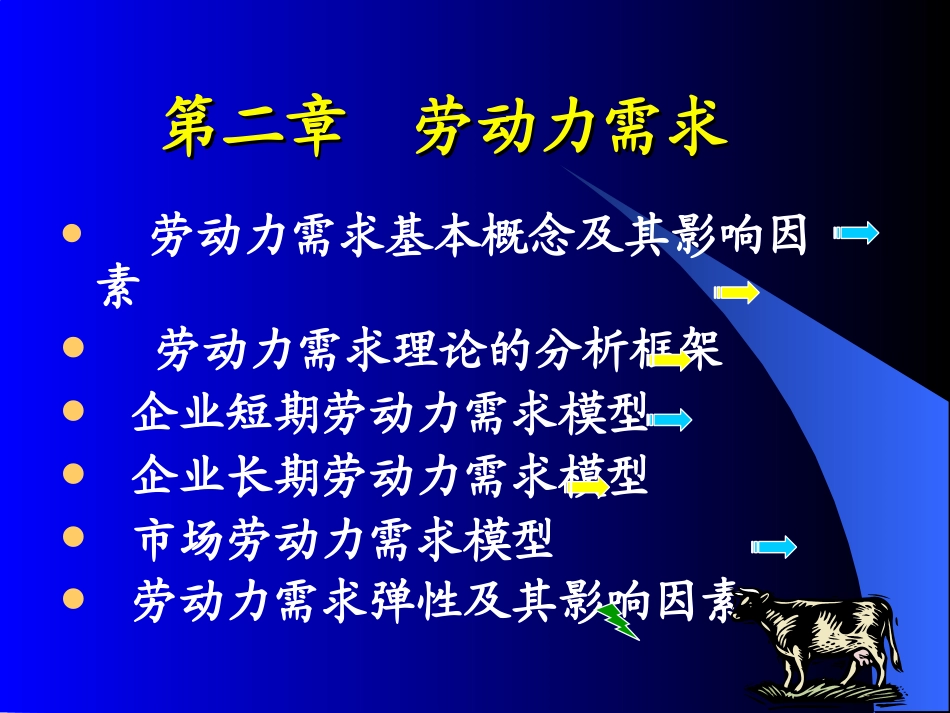 第二章　劳动力需求

- 劳动力需求基本概念及其影响因素
- 劳动力需求理论的分析框架
- 企业短期劳动力需求模型
- 企业长期劳动力需求模型
- 市场劳动力需求模型
- 劳动力需求弹性及其影响因素